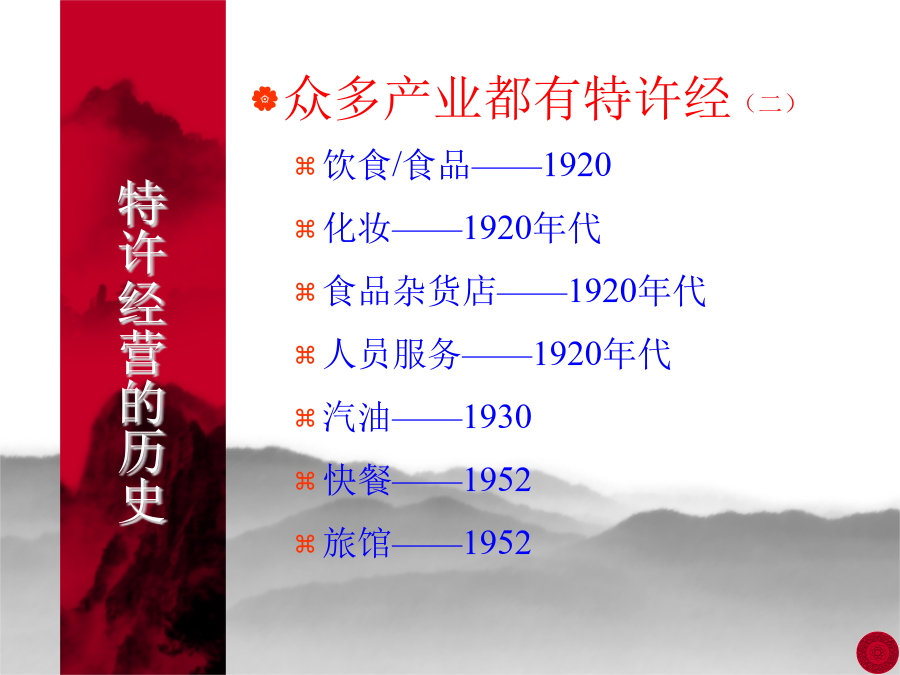 特许经营的历史

众多产业都有特许经（二）

饮食/食品——1920

化妆——1920年代

食品杂货店——1920年代

人员服务——1920年代

汽油——1930

快餐——1952

旅馆——1952